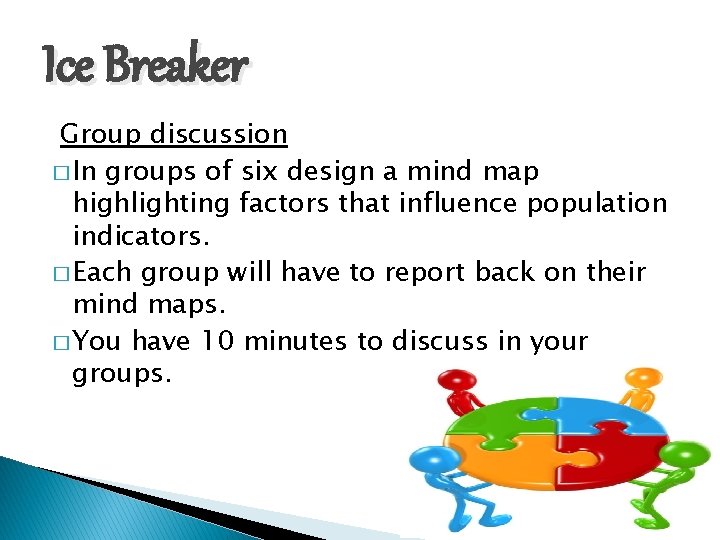 Ice Breaker

Group discussion

□ In groups of six design a mind map highlighting factors that influence population indicators.

□ Each group will have to report back on their mind maps.

□ You have 10 minutes to discuss in your groups.